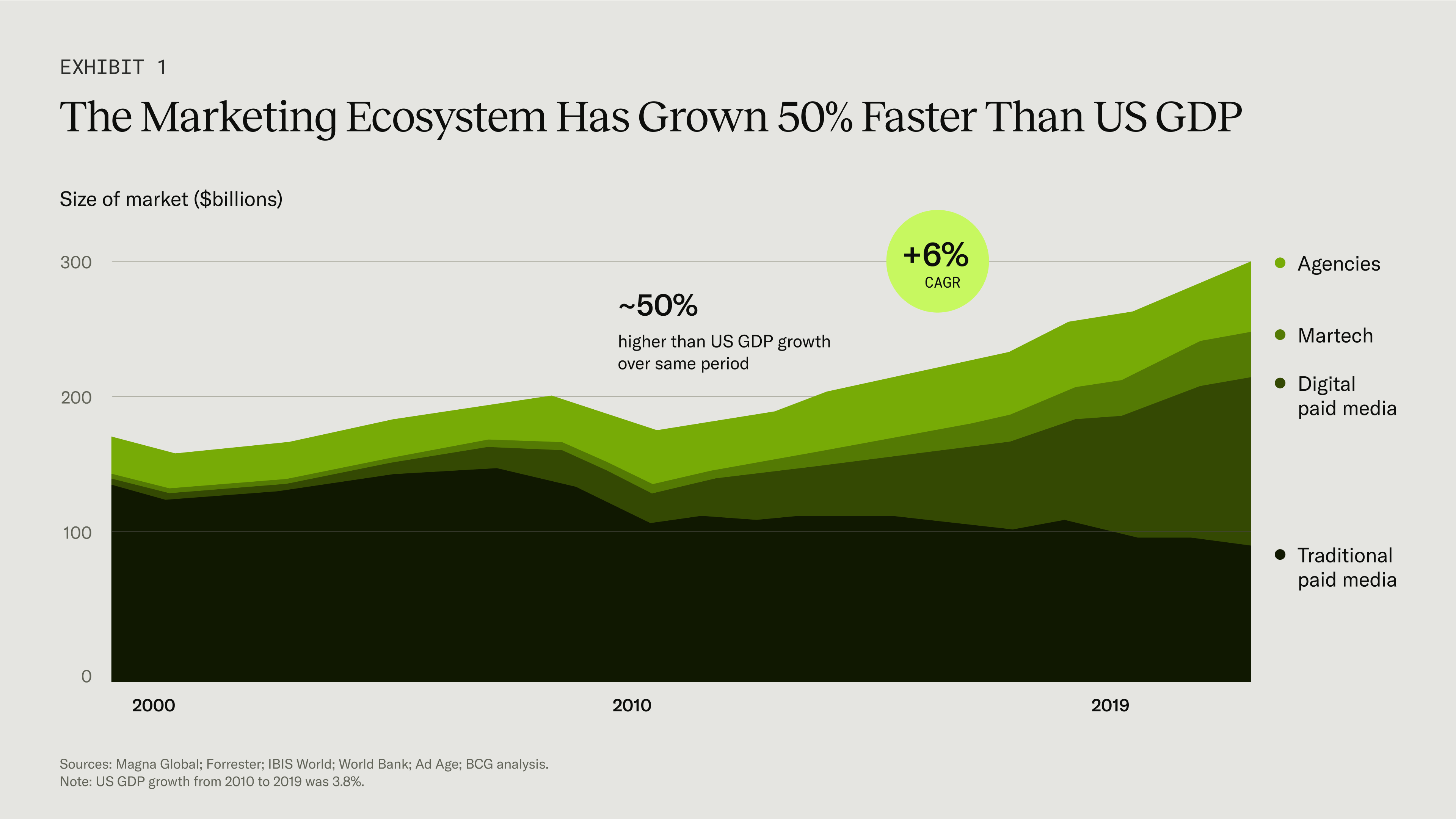 EXHIBIT 1

The Marketing Ecosystem Has Grown 50% Faster Than US GDP

Size of market ($billions)

300
200
100
0

+6%
CAGR

~50%
higher than US GDP growth over same period

Agencies
Martech
Digital paid media
Traditional paid media

2000
2010
2019

Sources: Magna Global; Forrester; IBIS World; World Bank; Ad Age; BCG analysis.
Note: US GDP growth from 2010 to 2019 was 3.8%.